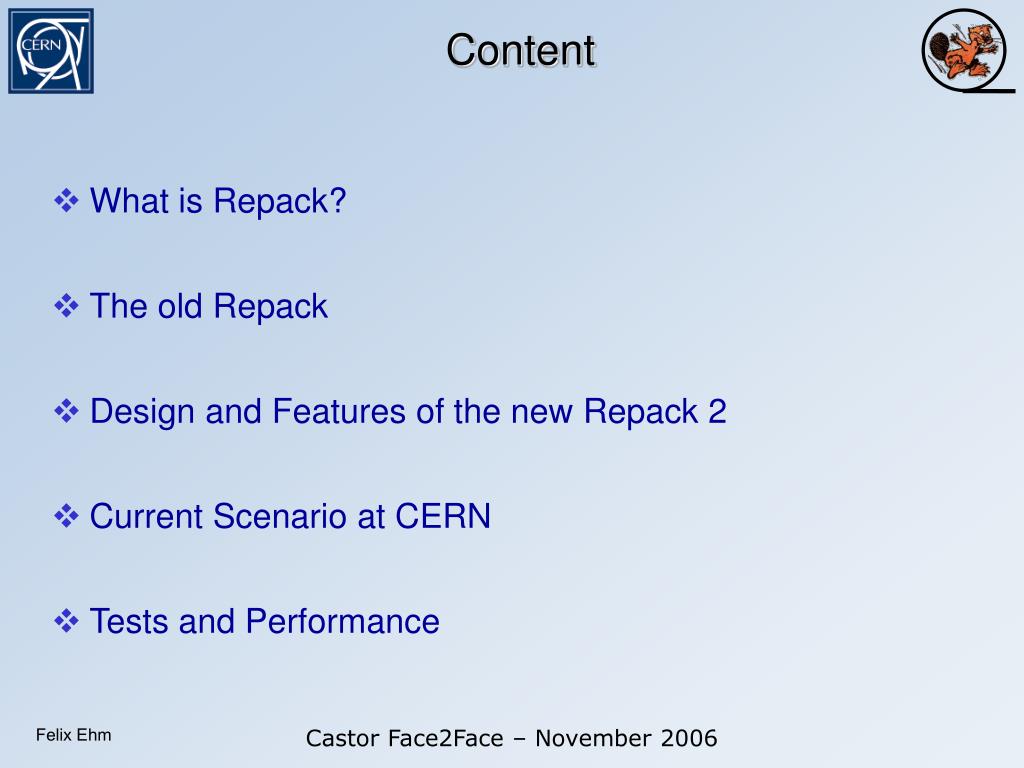 CERN

Content

❖ What is Repack?

❖ The old Repack

❖ Design and Features of the new Repack 2

❖ Current Scenario at CERN

❖ Tests and Performance

Felix Ehm

Castor Face2Face – November 2006